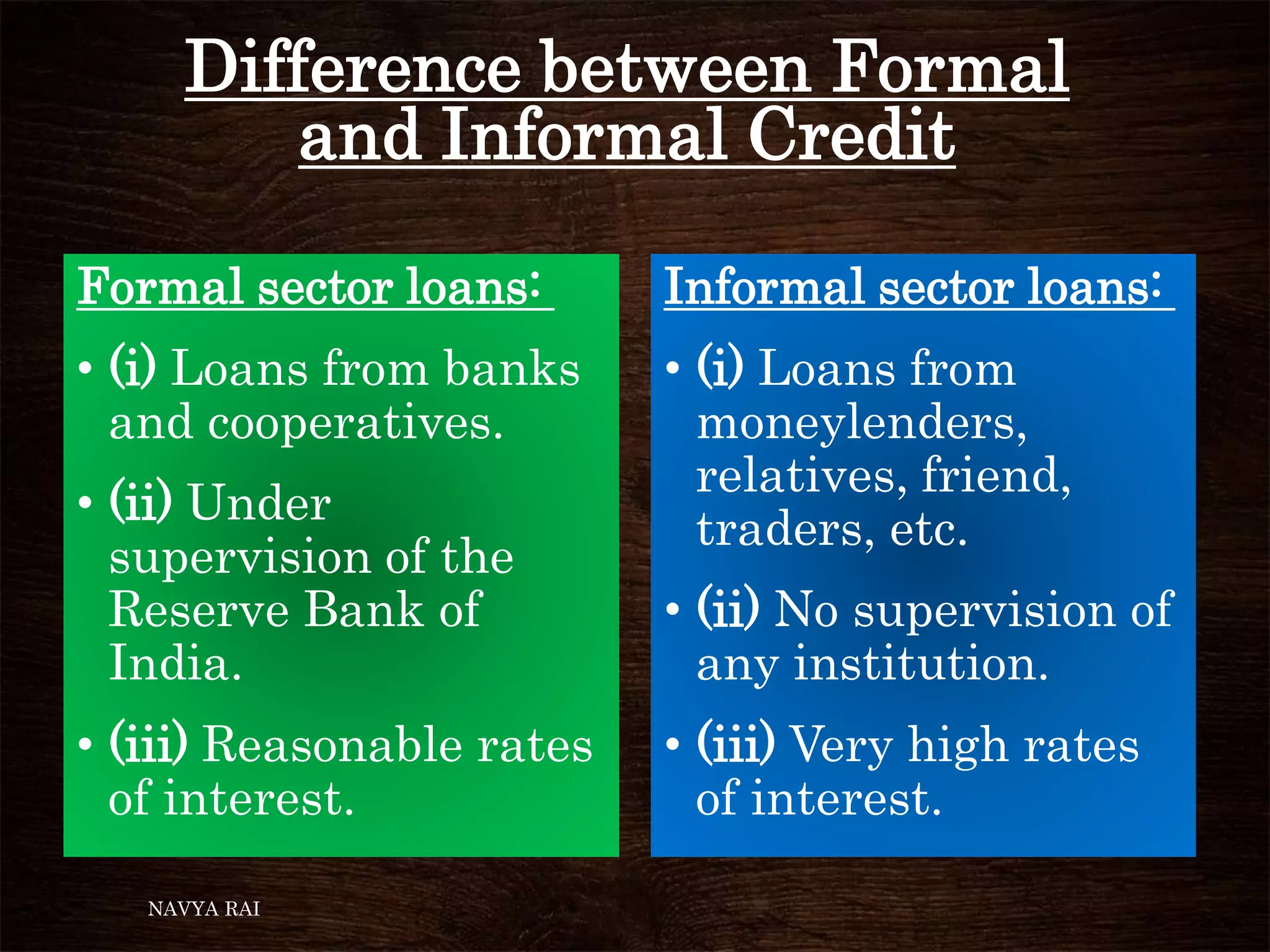 Difference between Formal and Informal Credit

Formal sector loans:

• (i) Loans from banks and cooperatives.

• (ii) Under supervision of the Reserve Bank of India.

• (iii) Reasonable rates of interest.

Informal sector loans:

• (i) Loans from moneylenders, relatives, friend, traders, etc.

• (ii) No supervision of any institution.

• (iii) Very high rates of interest.

NAVYA RAI